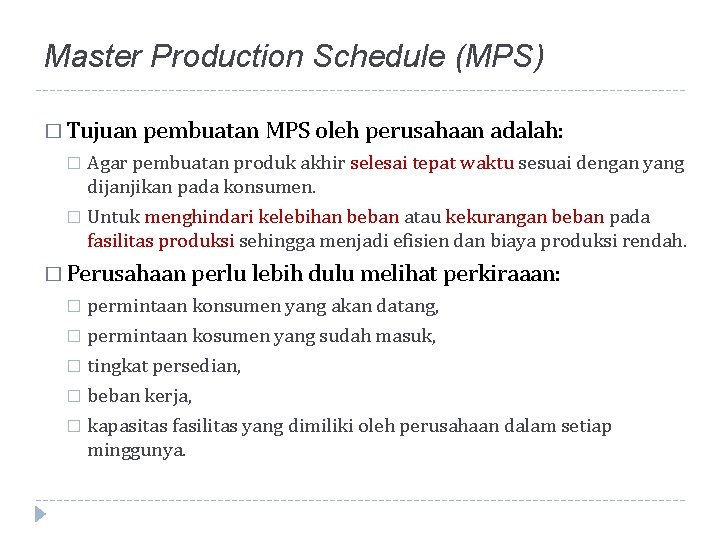 Master Production Schedule (MPS)

□ Tujuan pembuatan MPS oleh perusahaan adalah:

□ Agar pembuatan produk akhir selesai tepat waktu sesuai dengan yang dijanjikan pada konsumen.

□ Untuk menghindari kelebihan beban atau kekurangan beban pada fasilitas produksi sehingga menjadi efisien dan biaya produksi rendah.

□ Perusahaan perlu lebih dulu melihat perkiraaan:

□ permintaan konsumen yang akan datang,

□ permintaan kosumen yang sudah masuk,

□ tingkat persedian,

□ beban kerja,

□ kapasitas fasilitas yang dimiliki oleh perusahaan dalam setiap minggunya.